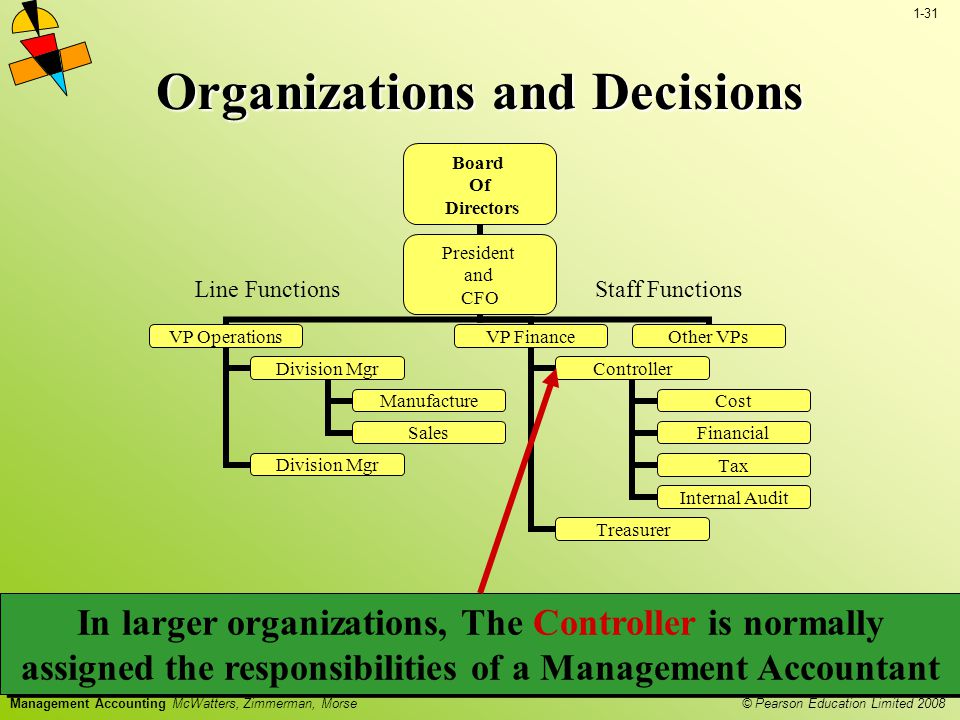 1-31

Organizations and Decisions

Board Of Directors

President and CFO

Line Functions

Staff Functions

VP Operations

Division Mgr

Manufacture

Sales

Division Mgr

VP Finance

Controller

Cost

Financial

Tax

Internal Audit

Treasurer

Other VPs

In larger organizations, The Controller is normally assigned the responsibilities of a Management Accountant

Management Accounting McWatters, Zimmerman, Morse

© Pearson Education Limited 2008